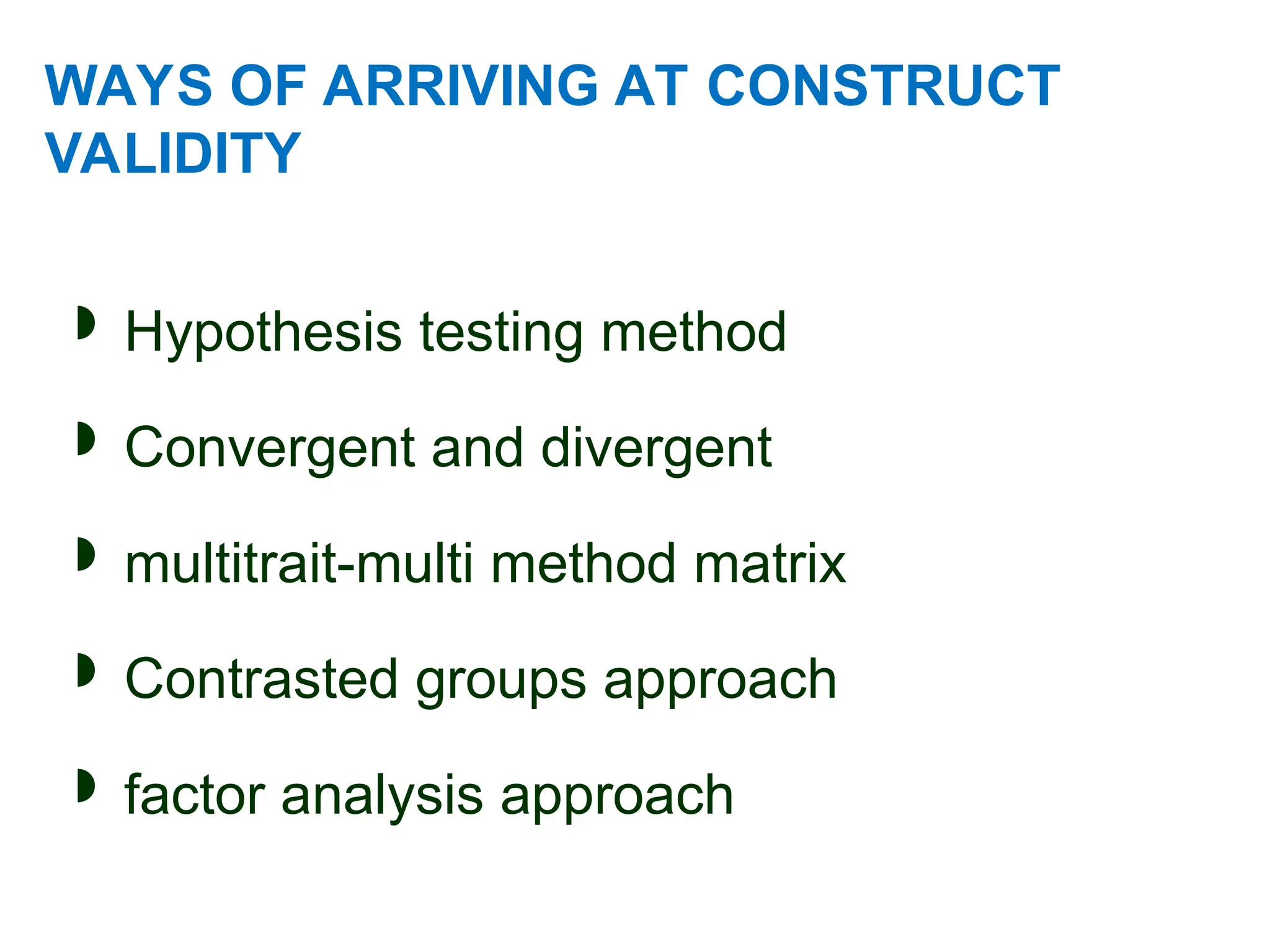 WAYS OF ARRIVING AT CONSTRUCT VALIDITY

Hypothesis testing method

Convergent and divergent

multitrait-multi method matrix

Contrasted groups approach

factor analysis approach